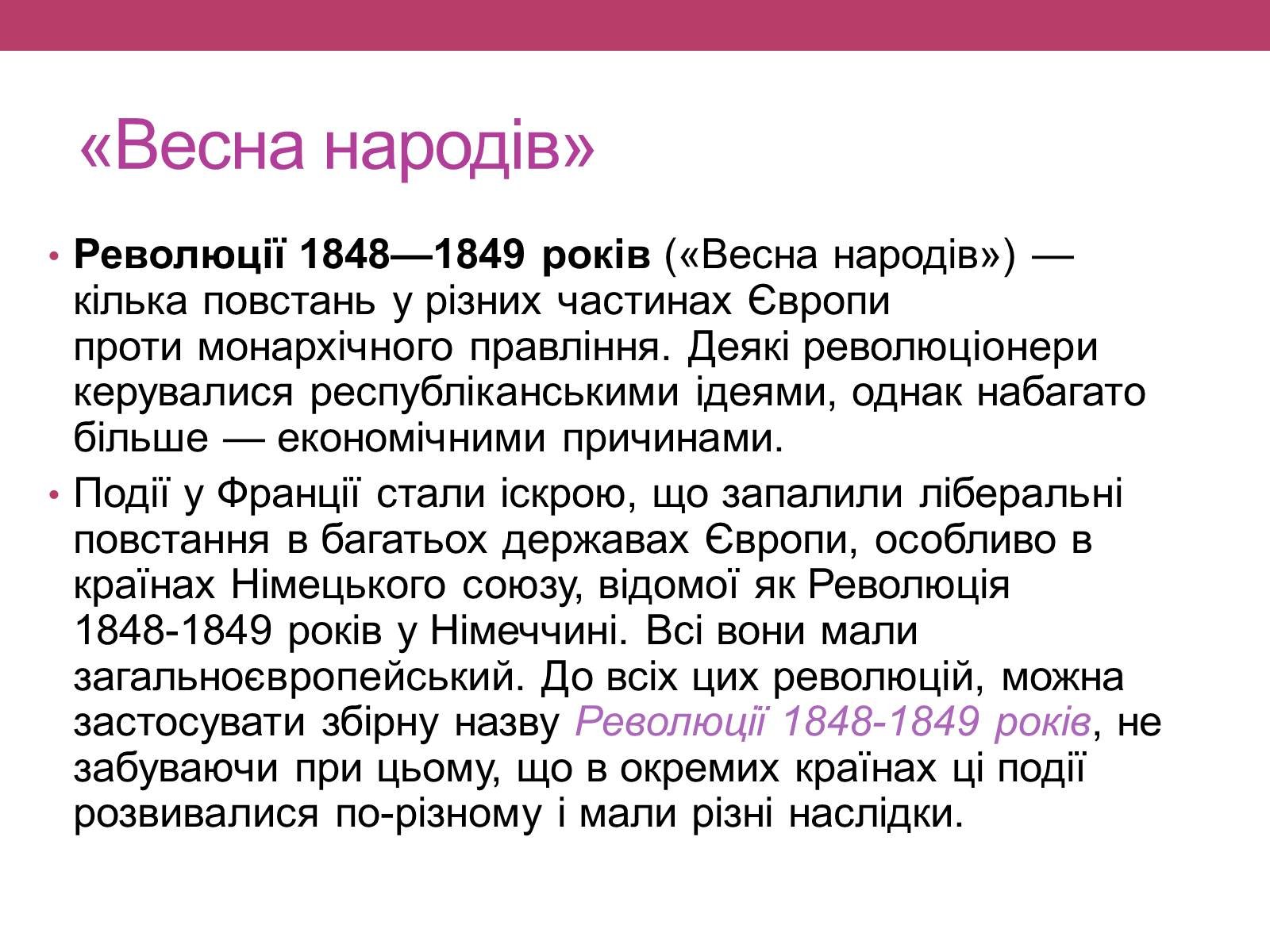 «Весна народів»

• Революції 1848—1849 років («Весна народів») — кілька повстань у різних частинах Європи проти монархічного правління. Деякі революціонери керувалися республіканськими ідеями, однак набагато більше — економічними причинами.

• Події у Франції стали іскрою, що запалили ліберальні повстання в багатьох державах Європи, особливо в країнах Німецького союзу, відомої як Революція 1848-1849 років у Німеччині. Всі вони мали загальноєвропейський. До всіх цих революцій, можна застосувати збірну назву Революції 1848-1849 років, не забуваючи при цьому, що в окремих країнах ці події розвивалися по-різному і мали різні наслідки.